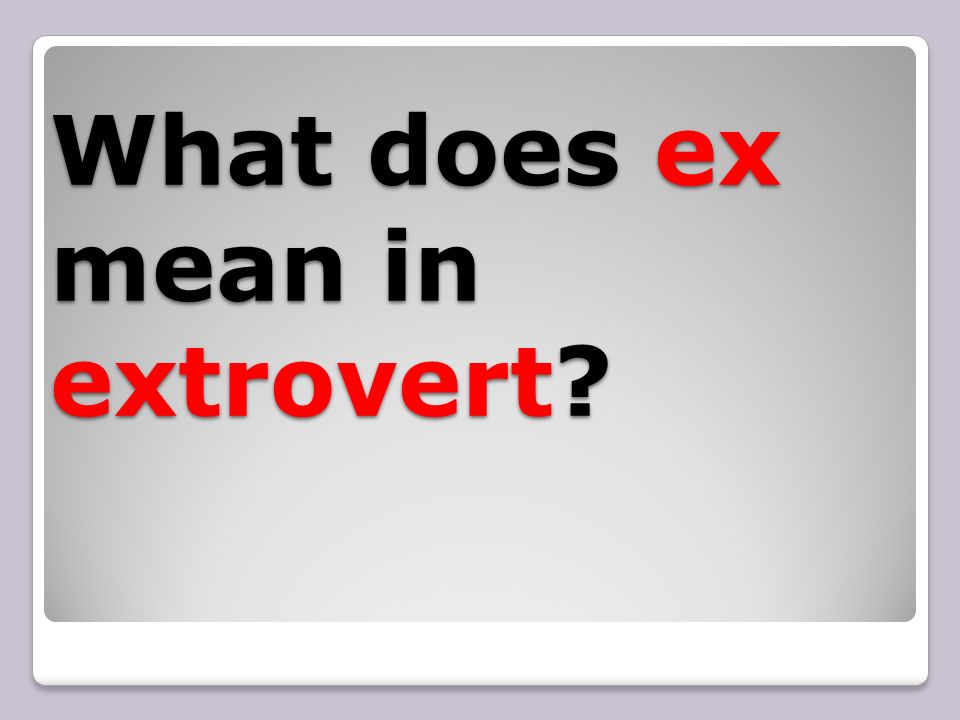 What does ex mean in extrovert?